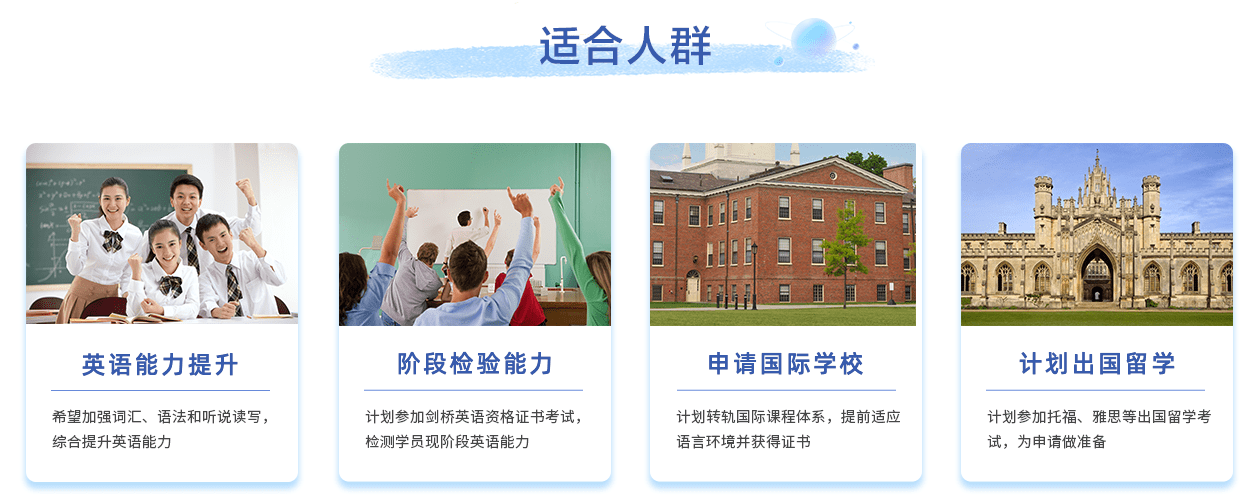 适合人群

英语能力提升

希望加强词汇、语法和听说读写，综合提升英语能力

阶段检验能力

计划参加剑桥英语资格证书考试，检测学员现阶段英语能力

申请国际学校

计划转轨国际课程体系，提前适应语言环境并获得证书

计划出国留学

计划参加托福、雅思等出国留学考试，为申请做准备